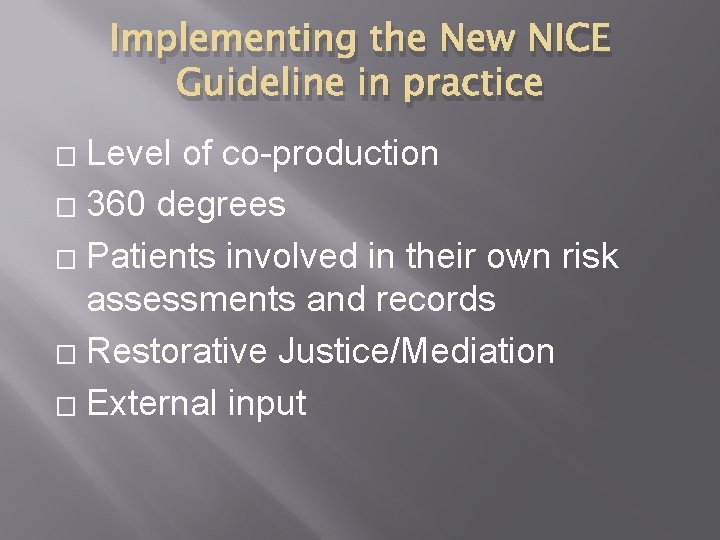 Implementing the New NICE Guideline in practice

□ Level of co-production
□ 360 degrees
□ Patients involved in their own risk assessments and records
□ Restorative Justice/Mediation
□ External input